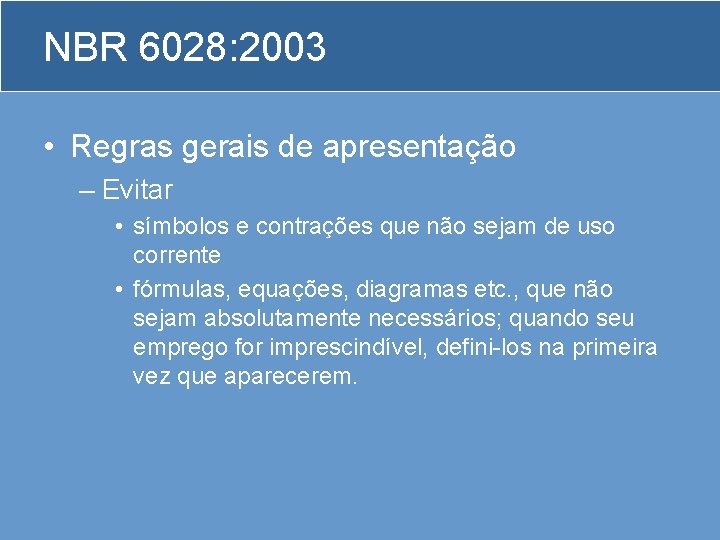 NBR 6028:2003

• Regras gerais de apresentação
– Evitar
• símbolos e contrações que não sejam de uso corrente
• fórmulas, equações, diagramas etc., que não sejam absolutamente necessários; quando seu emprego for imprescindível, defini-los na primeira vez que aparecerem.